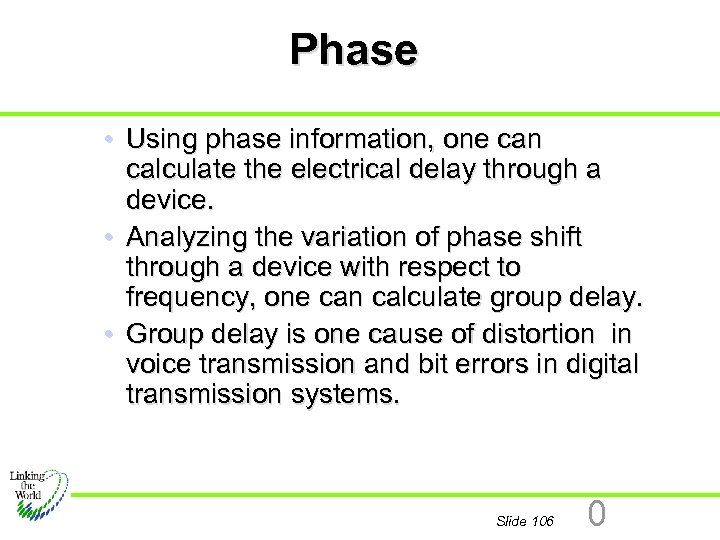 Phase

• Using phase information, one can calculate the electrical delay through a device.
• Analyzing the variation of phase shift through a device with respect to frequency, one can calculate group delay.
• Group delay is one cause of distortion in voice transmission and bit errors in digital transmission systems.

Linking the World

Slide 106 0